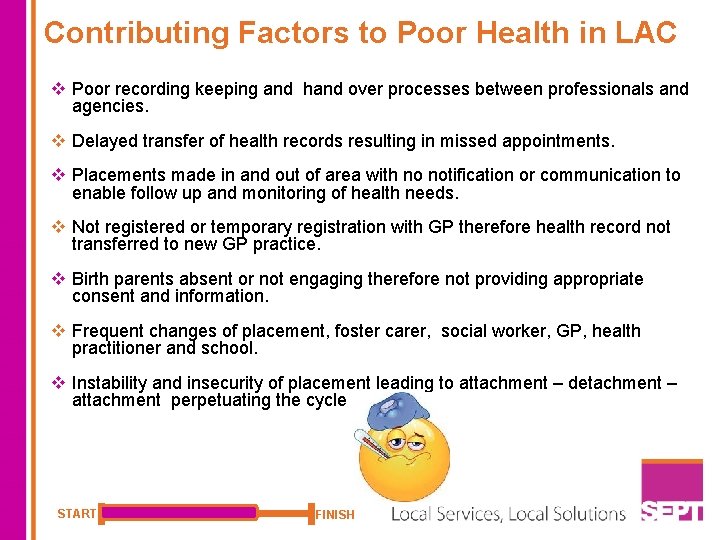 Contributing Factors to Poor Health in LAC

❖ Poor recording keeping and hand over processes between professionals and agencies.

❖ Delayed transfer of health records resulting in missed appointments.

❖ Placements made in and out of area with no notification or communication to enable follow up and monitoring of health needs.

❖ Not registered or temporary registration with GP therefore health record not transferred to new GP practice.

❖ Birth parents absent or not engaging therefore not providing appropriate consent and information.

❖ Frequent changes of placement, foster carer, social worker, GP, health practitioner and school.

❖ Instability and insecurity of placement leading to attachment – detachment – attachment perpetuating the cycle

START FINISH

Local Services, Local Solutions

SEPT